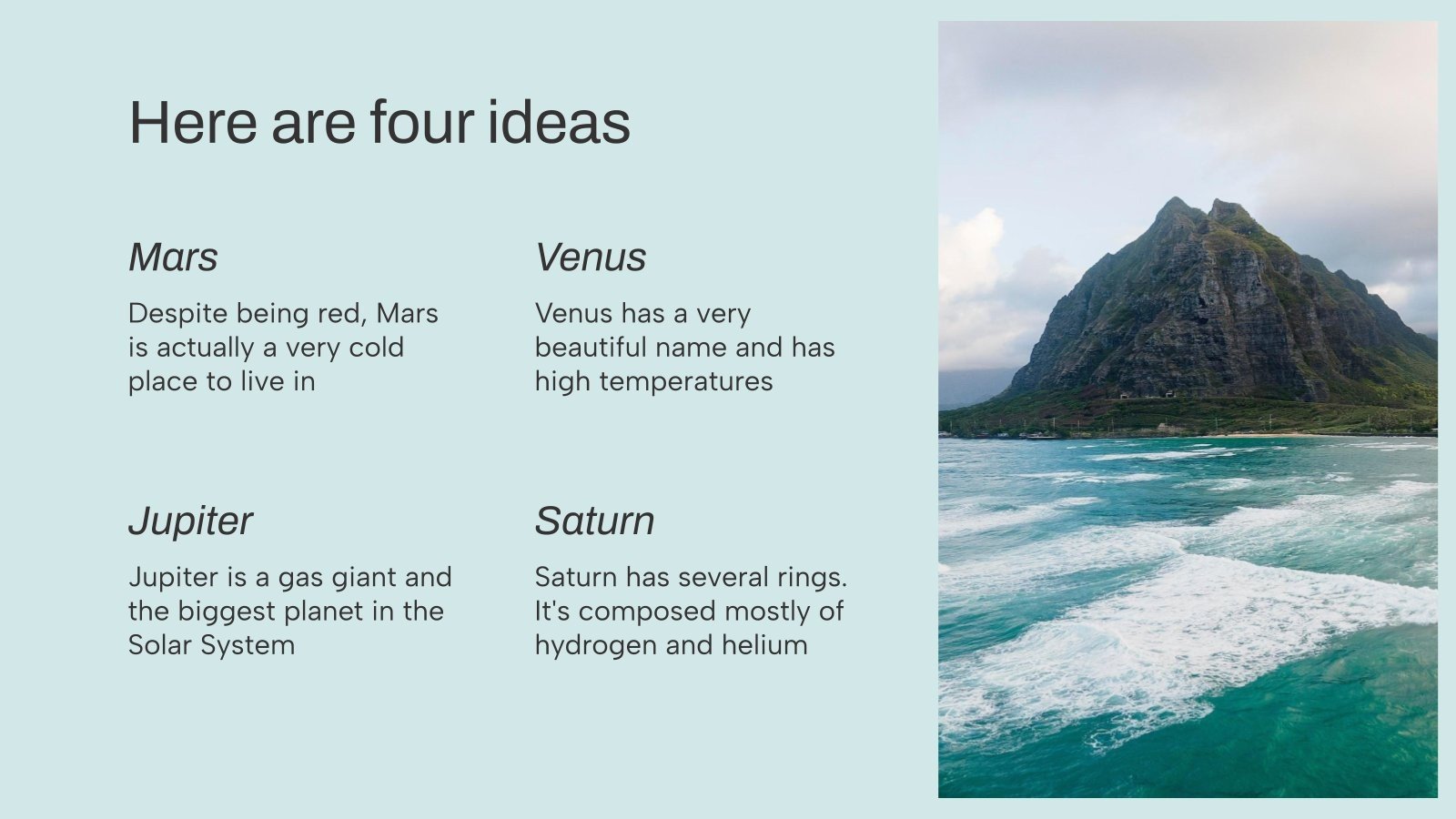 Here are four ideas

Mars

Despite being red, Mars is actually a very cold place to live in

Venus

Venus has a very beautiful name and has high temperatures

Jupiter

Jupiter is a gas giant and the biggest planet in the Solar System

Saturn

Saturn has several rings. It's composed mostly of hydrogen and helium